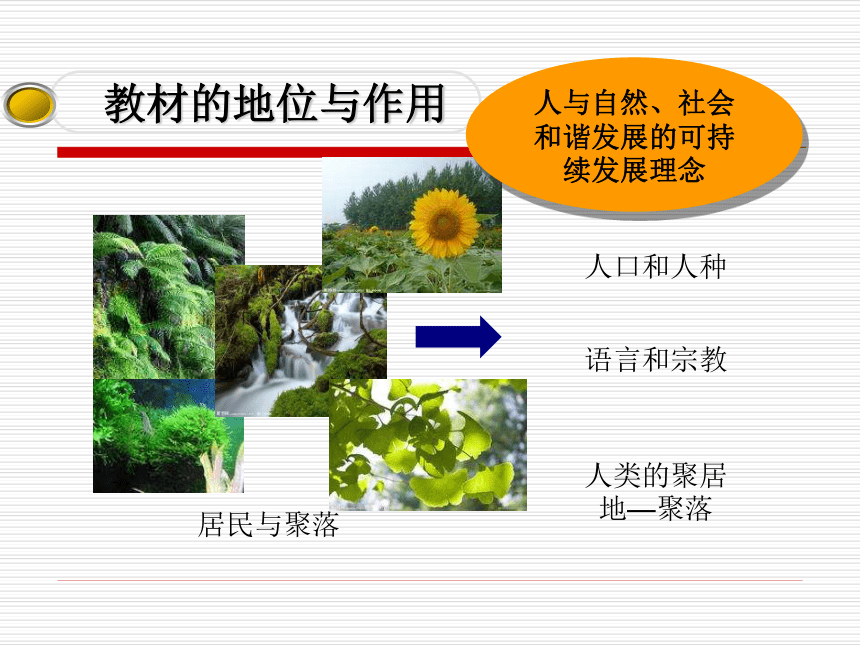 教材的地位与作用

人与自然、社会和谐发展的可持续发展理念

人口和人种

语言和宗教

人类的聚居地—聚落

居民与聚落